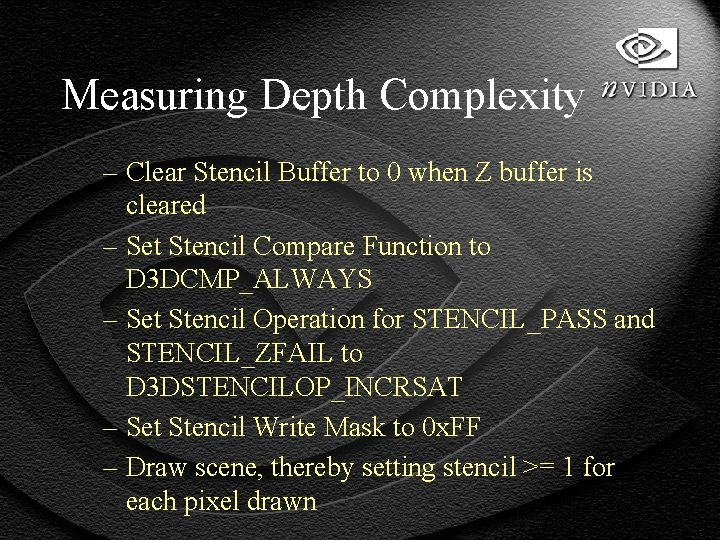 Measuring Depth Complexity

nVIDIA

– Clear Stencil Buffer to 0 when Z buffer is cleared
– Set Stencil Compare Function to D3DCMP_ALWAYS
– Set Stencil Operation for STENCIL_PASS and STENCIL_ZFAIL to D3DSTENCILOP_INCRSAT
– Set Stencil Write Mask to 0xFF
– Draw scene, thereby setting stencil >= 1 for each pixel drawn